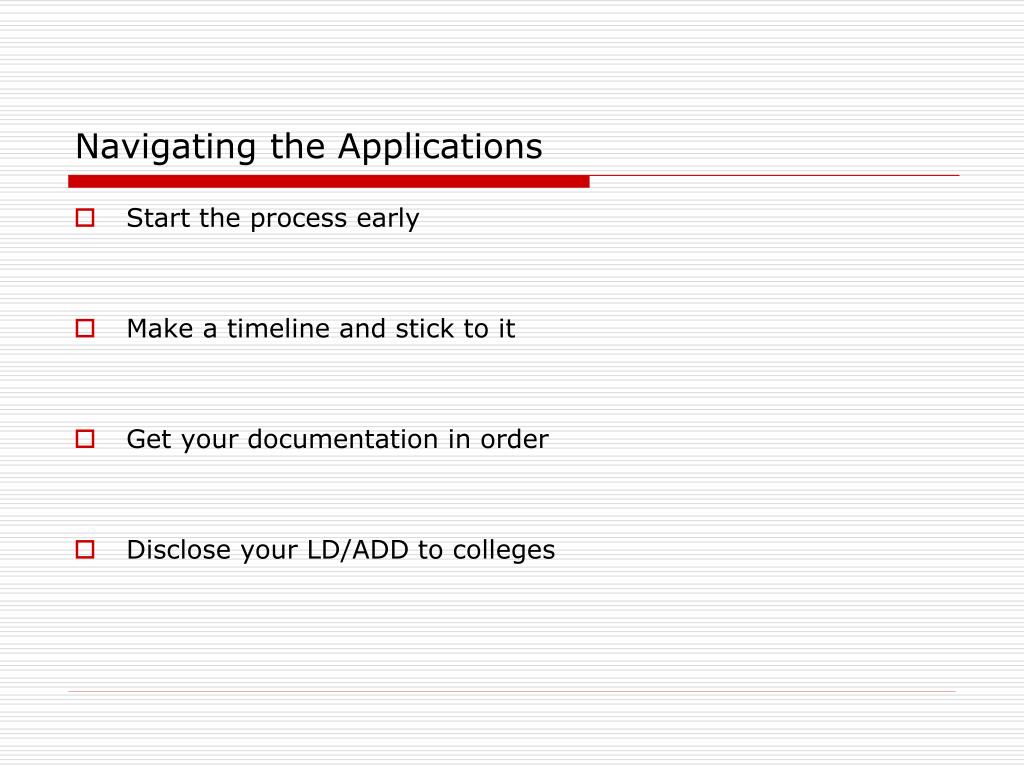 Navigating the Applications

Start the process early

Make a timeline and stick to it

Get your documentation in order

Disclose your LD/ADD to colleges